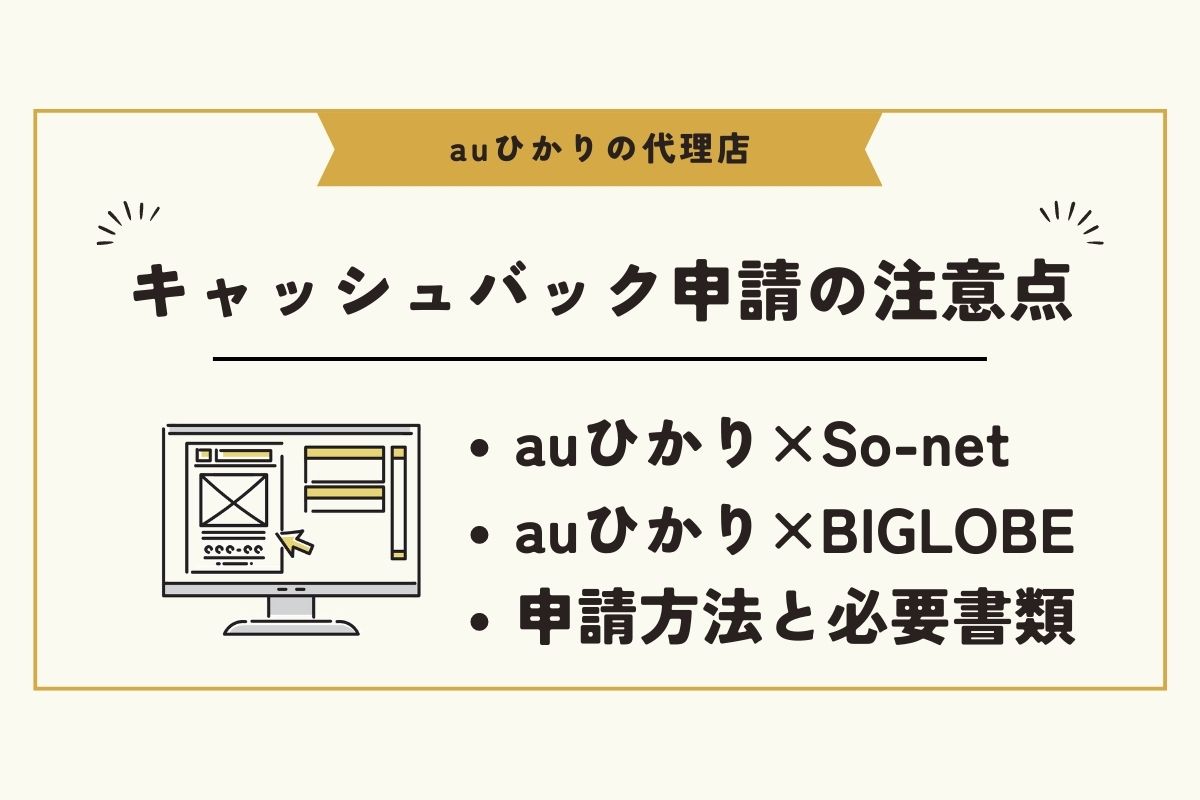 auひかりの代理店

キャッシュバック申請の注意点

• auひかり×So-net
• auひかり×BIGLOBE
• 申請方法と必要書類